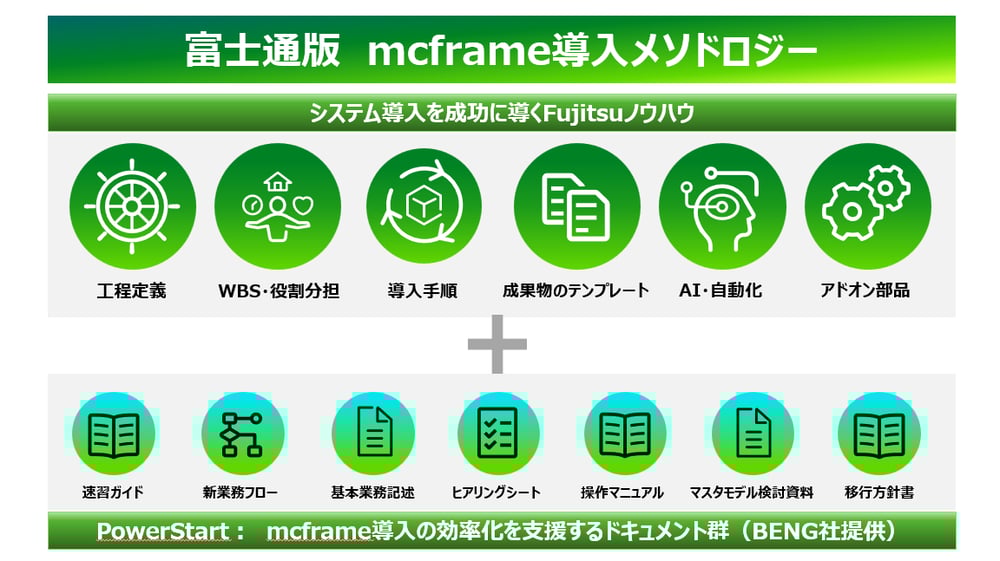 富士通版　mcframe導入メソドロジー

システム導入を成功に導くFujitsuノウハウ

工程定義

WBS・役割分担

導入手順

成果物のテンプレート

AI・自動化

アドオン部品

速習ガイド

新業務フロー

基本業務記述

ヒアリングシート

操作マニュアル

マスタモデル検討資料

移行方針書

PowerStart：　mcframe導入の効率化を支援するドキュメント群（BENG社提供）